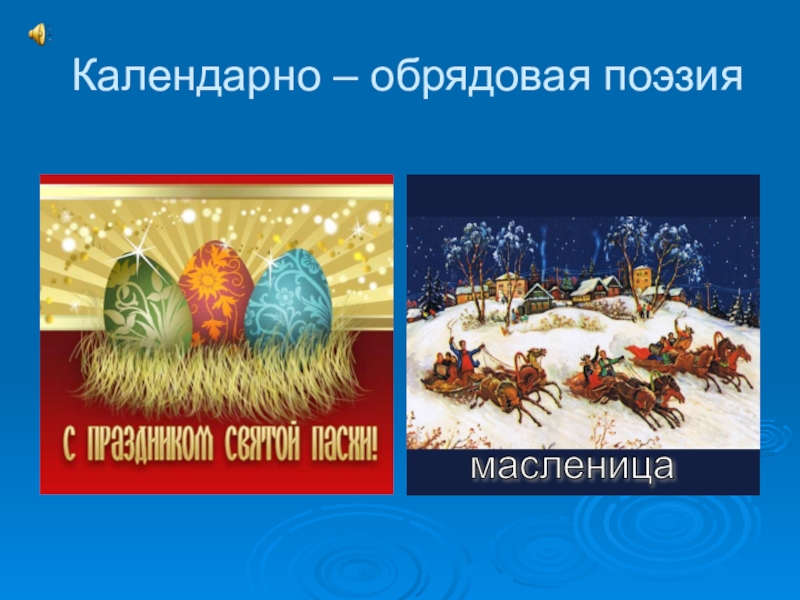 Календарно – обрядовая поэзия

С ПРАЗДНИКОМ СВЯТОЙ ПАСХИ!

масленица